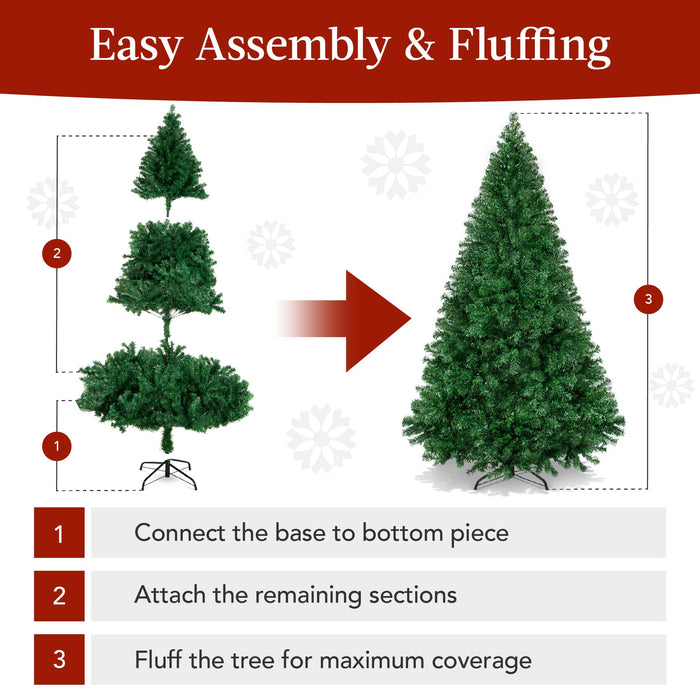 Easy Assembly & Fluffing

2

1

3

1 Connect the base to bottom piece

2 Attach the remaining sections

3 Fluff the tree for maximum coverage